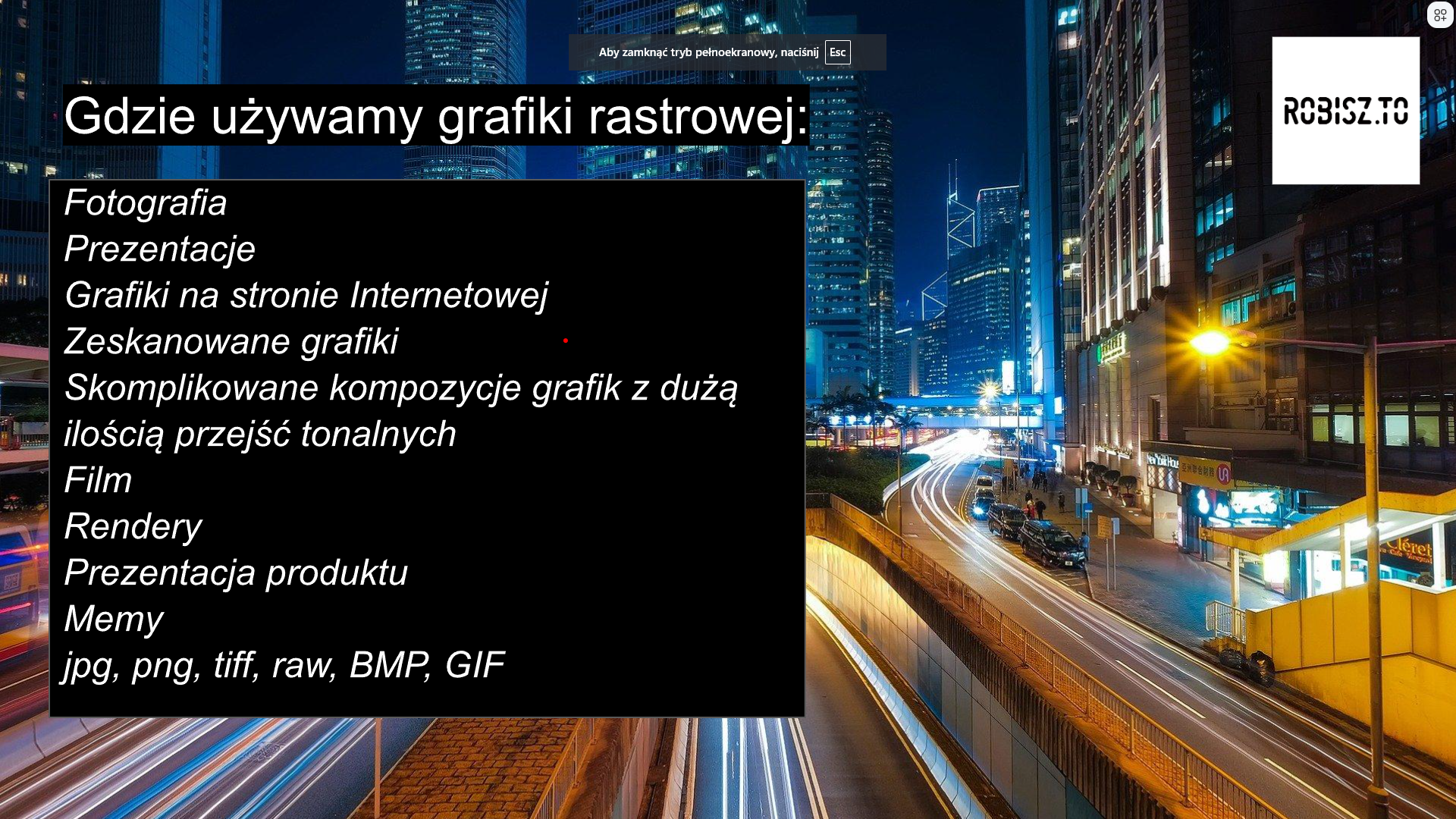 Aby zamknąć tryb pełnoekranowy, naciśnij Esc

ROBISZ.TO

Gdzie używamy grafiki rastrowej:

Fotografia
Prezentacje
Grafiki na stronie Internetowej
Zeskanowane grafiki
Skomplikowane kompozycje grafik z dużą ilością przejść tonalnych
Film
Rendery
Prezentacja produktu
Memy
jpg, png, tiff, raw, BMP, GIF